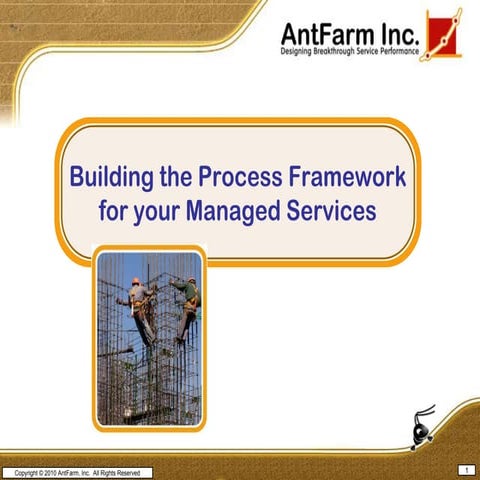 AntFarm Inc.
Designing Breakthrough Service Performance

Building the Process Framework for your Managed Services

Copyright © 2010 AntFarm, Inc. All Rights Reserved

1